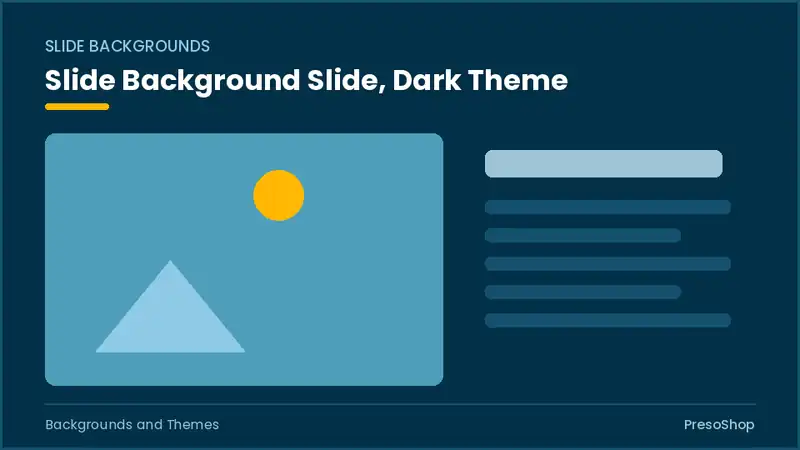 SLIDE BACKGROUNDS

Slide Background Slide, Dark Theme

Backgrounds and Themes

PresoShop